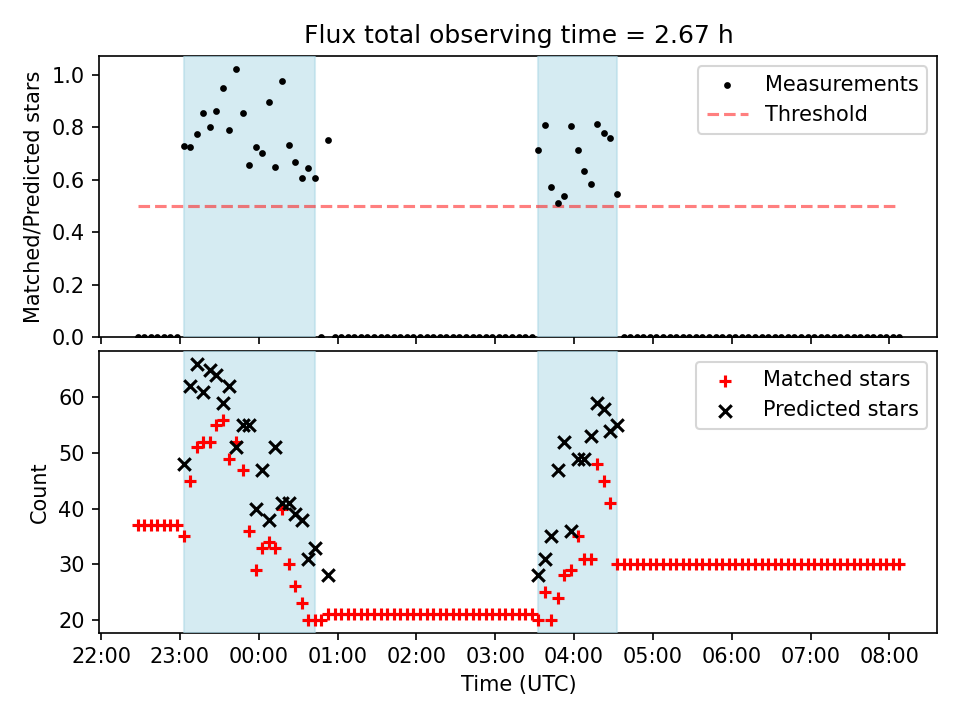 Flux total observing time = 2.67 h

Matched/Predicted stars

1.0
0.8
0.6
0.4
0.2
0.0

Measurements
Threshold

Count

60
50
40
30
20

Matched stars
Predicted stars

22:00 23:00 00:00 01:00 02:00 03:00 04:00 05:00 06:00 07:00 08:00

Time (UTC)